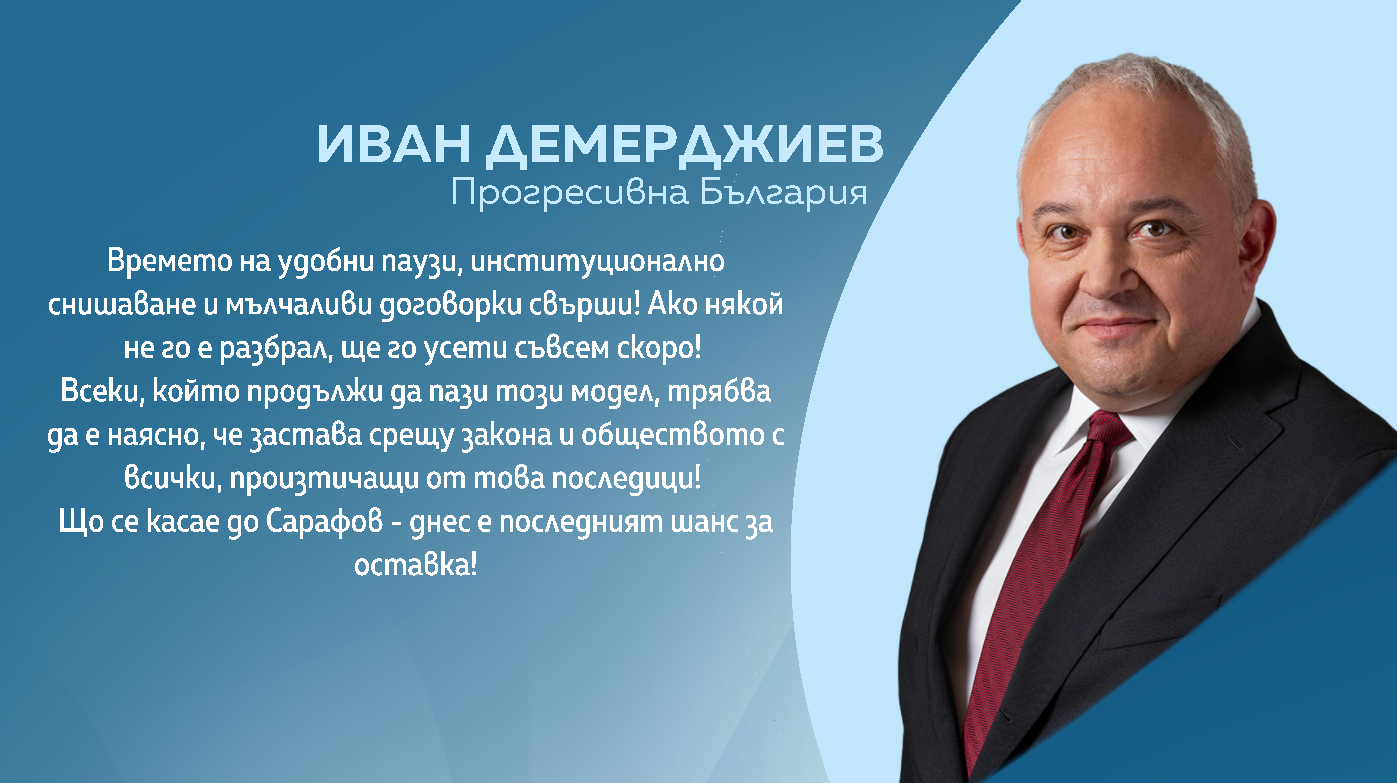 ИВАН ДЕМЕРДЖИЕВ
Прогресивна България

Времето на удобни паузи, институционално снишаване и мълчаливи договорки свърши! Ако някой не го е разбрал, ще го усети съвсем скоро!
Всеки, който продължи да пази този модел, трябва да е наясно, че застава срещу закона и обществото с всички, произтичащи от това последици!
Що се касае до Сарафов - днес е последният шанс за оставка!